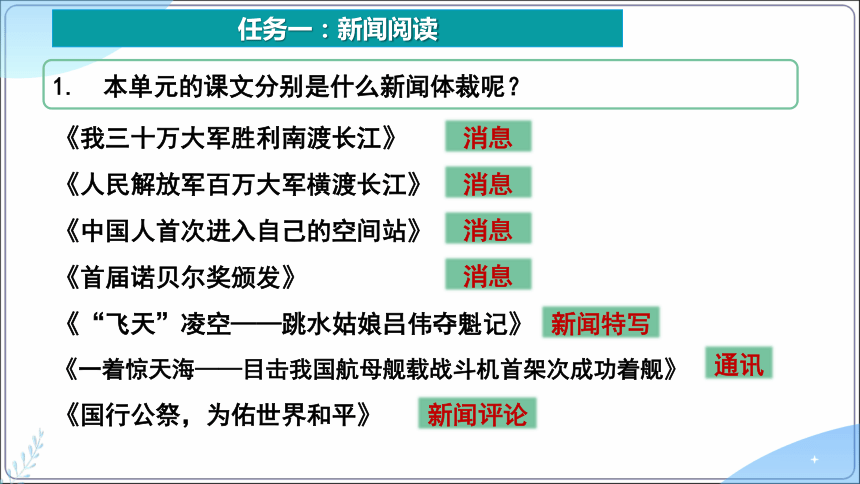 任务一：新闻阅读

1. 本单元的课文分别是什么新闻体裁呢？

《我三十万大军胜利南渡长江》 消息

《人民解放军百万大军横渡长江》 消息

《中国人首次进入自己的空间站》 消息

《首届诺贝尔奖颁发》 消息

《“飞天”凌空——跳水姑娘吕伟夺魁记》 新闻特写

《一着惊天海——目击我国航母舰载战斗机首架次成功着舰》 通讯

《国行公祭，为佑世界和平》 新闻评论